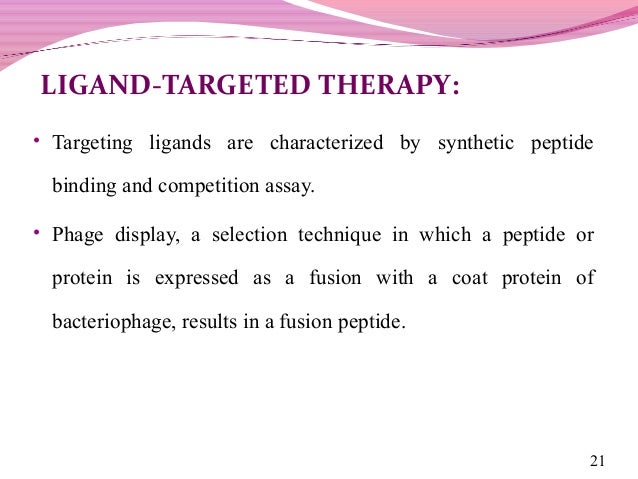 LIGAND-TARGETED THERAPY:

• Targeting ligands are characterized by synthetic peptide binding and competition assay.

• Phage display, a selection technique in which a peptide or protein is expressed as a fusion with a coat protein of bacteriophage, results in a fusion peptide.

21